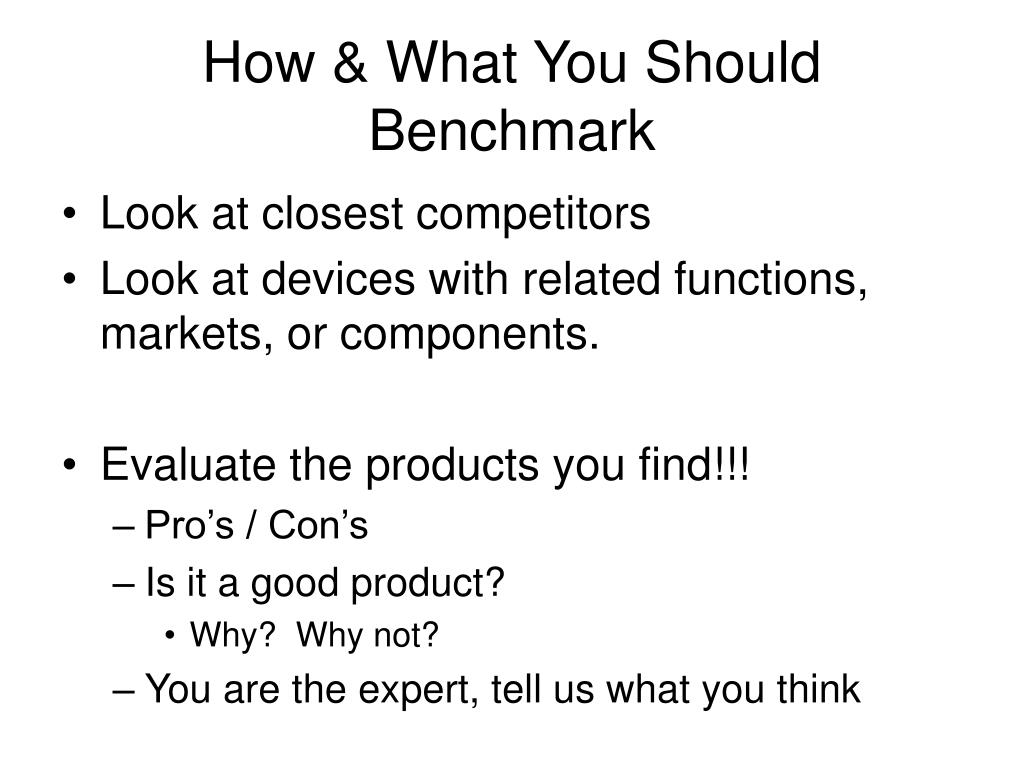 How & What You Should Benchmark

• Look at closest competitors
• Look at devices with related functions, markets, or components.

• Evaluate the products you find!!!
– Pro’s / Con’s
– Is it a good product?
• Why?  Why not?
– You are the expert, tell us what you think